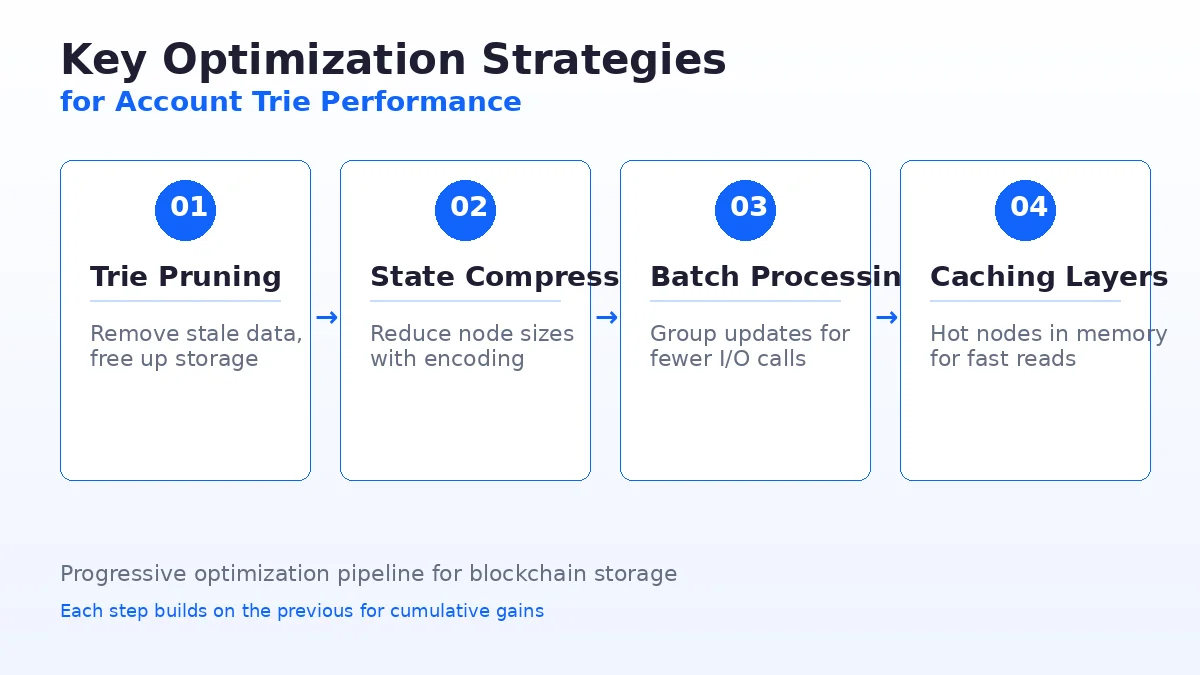 Key Optimization Strategies
for Account Trie Performance

01
Trie Pruning
Remove stale data, free up storage

→

02
State Compress
Reduce node sizes with encoding

→

03
Batch Processin
Group updates for fewer I/O calls

→

04
Caching Layers
Hot nodes in memory for fast reads

Progressive optimization pipeline for blockchain storage
Each step builds on the previous for cumulative gains